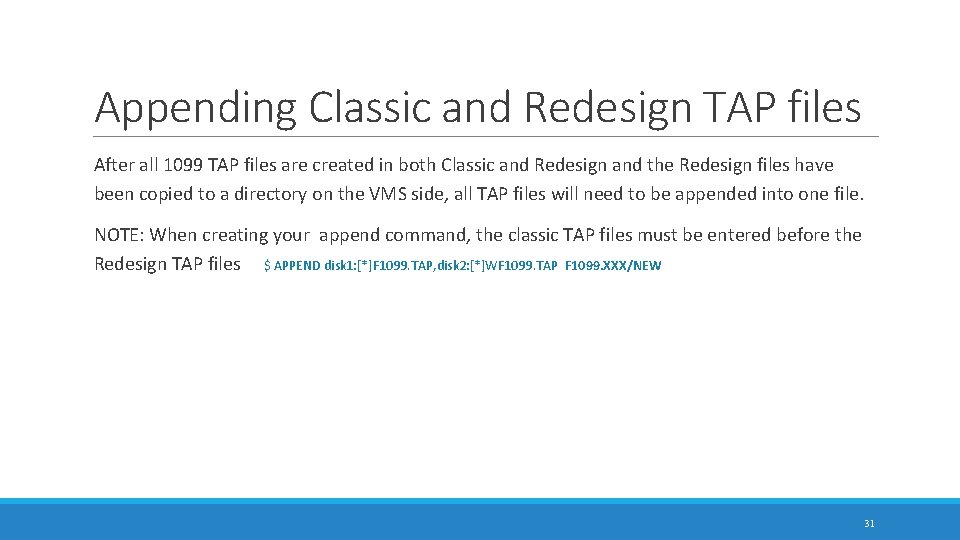 Appending Classic and Redesign TAP files

After all 1099 TAP files are created in both Classic and Redesign and the Redesign files have been copied to a directory on the VMS side, all TAP files will need to be appended into one file.

NOTE: When creating your append command, the classic TAP files must be entered before the Redesign TAP files $ APPEND disk1:[*]F1099.TAP,disk2:[*]WF1099.TAP F1099.XXX/NEW

31